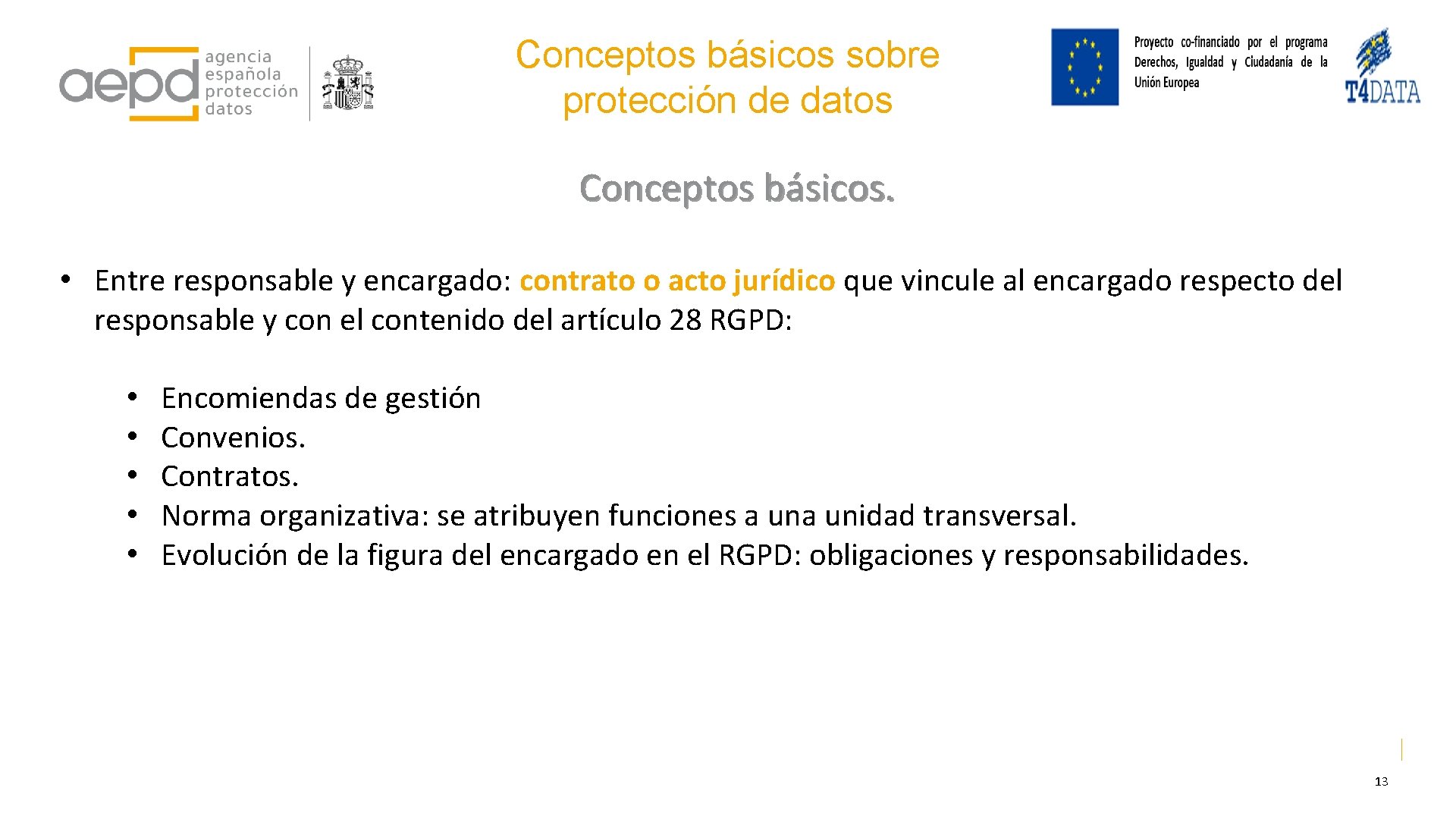 aepd agencia española protección datos

Conceptos básicos sobre protección de datos

Proyecto co-financiado por el programa Derechos, Igualdad y Ciudadanía de la Unión Europea

T4DATA

Conceptos básicos.

• Entre responsable y encargado: contrato o acto jurídico que vincule al encargado respecto del responsable y con el contenido del artículo 28 RGPD:

• Encomiendas de gestión
• Convenios.
• Contratos.
• Norma organizativa: se atribuyen funciones a una unidad transversal.
• Evolución de la figura del encargado en el RGPD: obligaciones y responsabilidades.

13